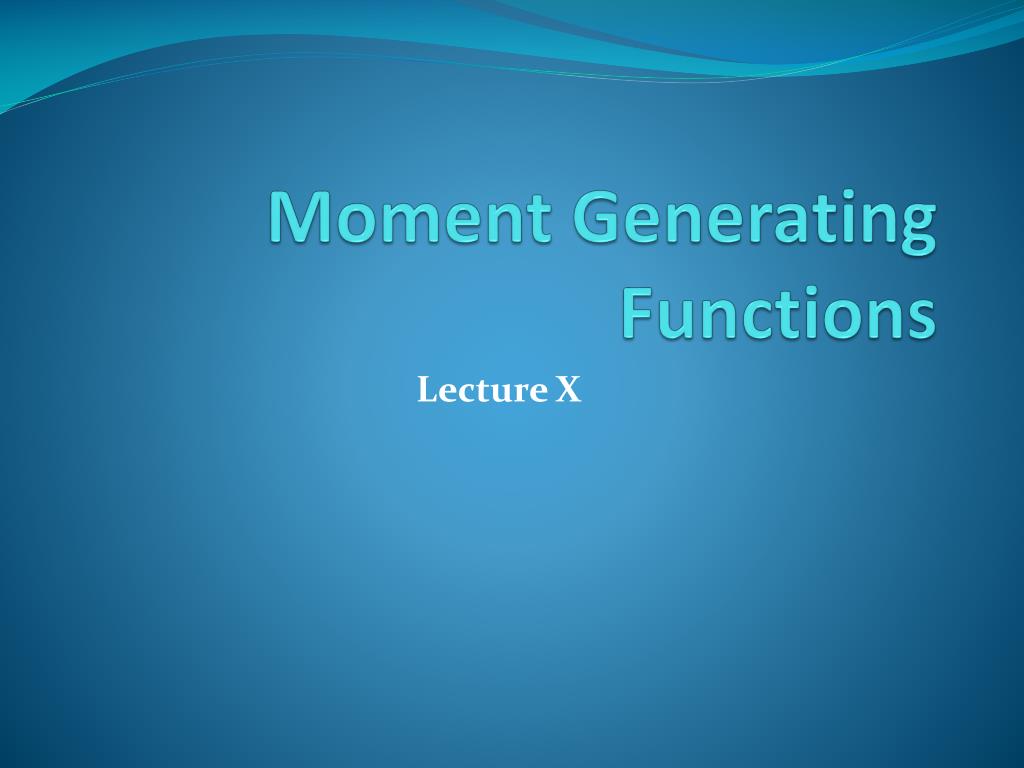 Moment Generating Functions

Lecture X